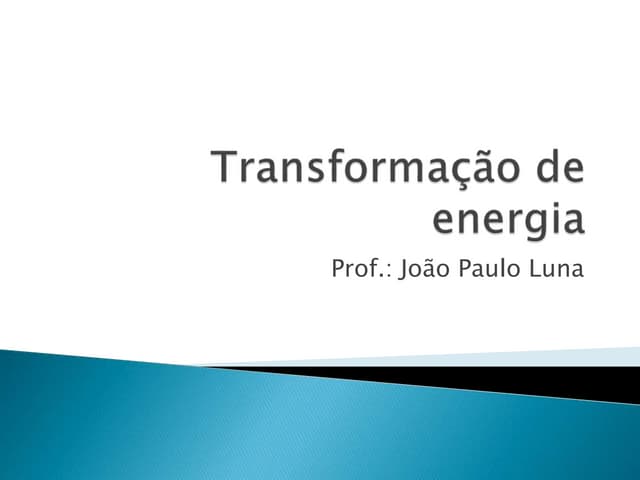 Transformação de energia

Prof.: João Paulo Luna